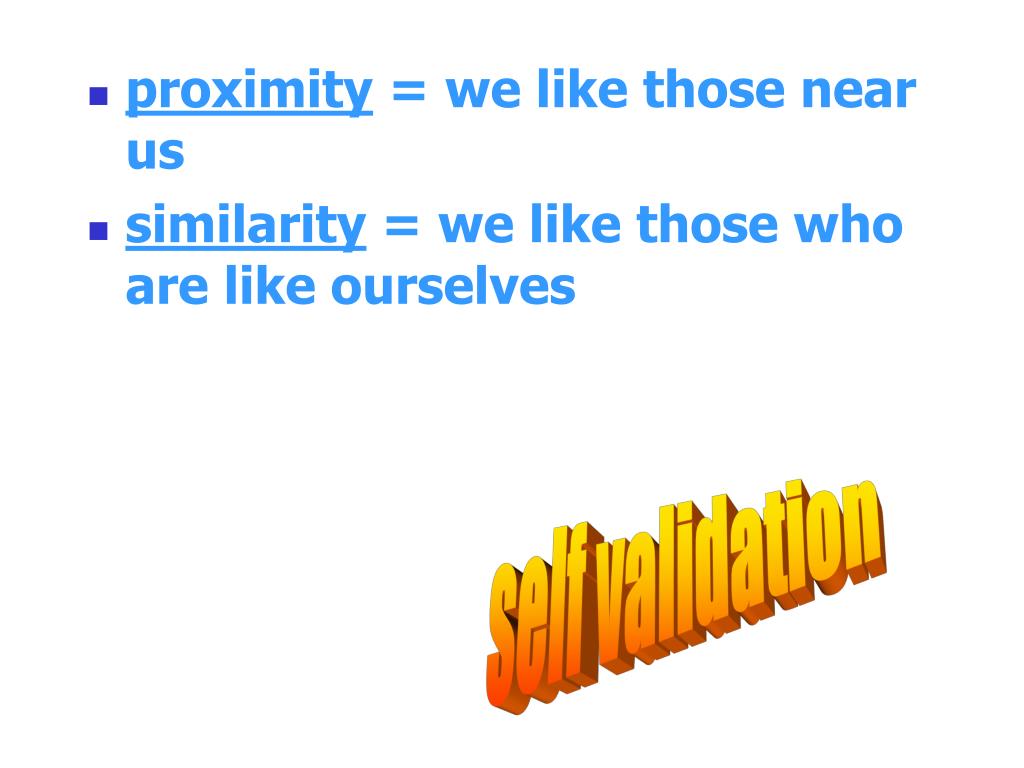 - proximity = we like those near us
- similarity = we like those who are like ourselves

self validation